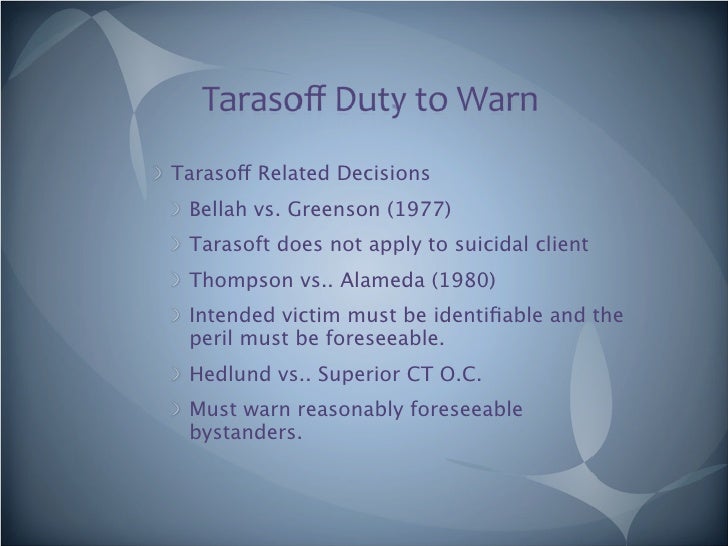 Tarasoff Duty to Warn

Tarasoff Related Decisions

Bellah vs. Greenson (1977)

Tarasoft does not apply to suicidal client

Thompson vs.. Alameda (1980)

Intended victim must be identifiable and the peril must be foreseeable.

Hedlund vs.. Superior CT O.C.

Must warn reasonably foreseeable bystanders.